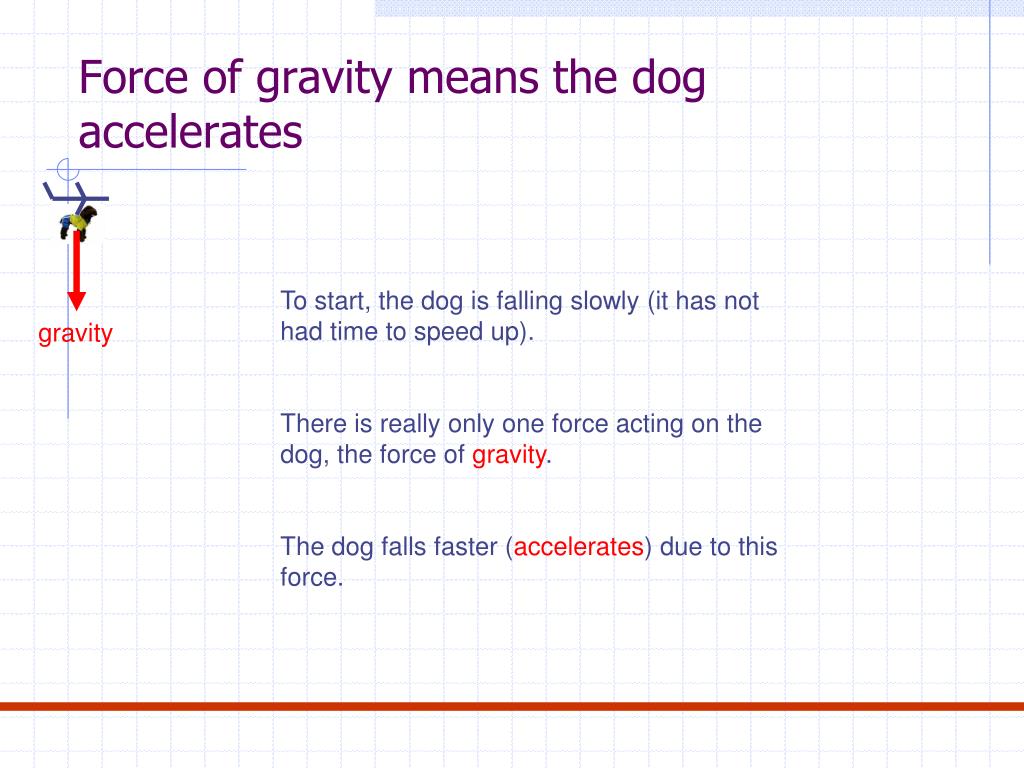 Force of gravity means the dog accelerates

gravity

To start, the dog is falling slowly (it has not had time to speed up).

There is really only one force acting on the dog, the force of gravity.

The dog falls faster (accelerates) due to this force.